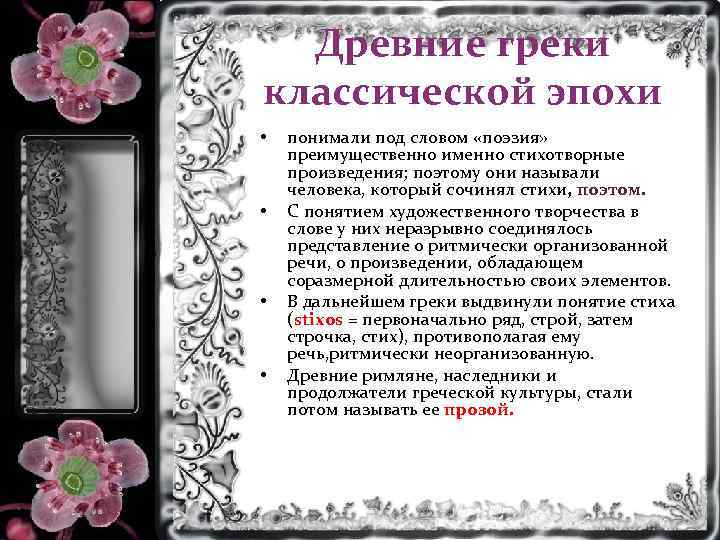 Древние греки классической эпохи

• понимали под словом «поэзия» преимущественно именно стихотворные произведения; поэтому они называли человека, который сочинял стихи, поэтом.
• С понятием художественного творчества в слове у них неразрывно соединялось представление о ритмически организованной речи, о произведении, обладающем соразмерной длительностью своих элементов.
• В дальнейшем греки выдвинули понятие стиха (stixos = первоначально ряд, строй, затем строчка, стих), противополагая ему речь,ритмически неорганизованную.
• Древние римляне, наследники и продолжатели греческой культуры, стали потом называть ее прозой.